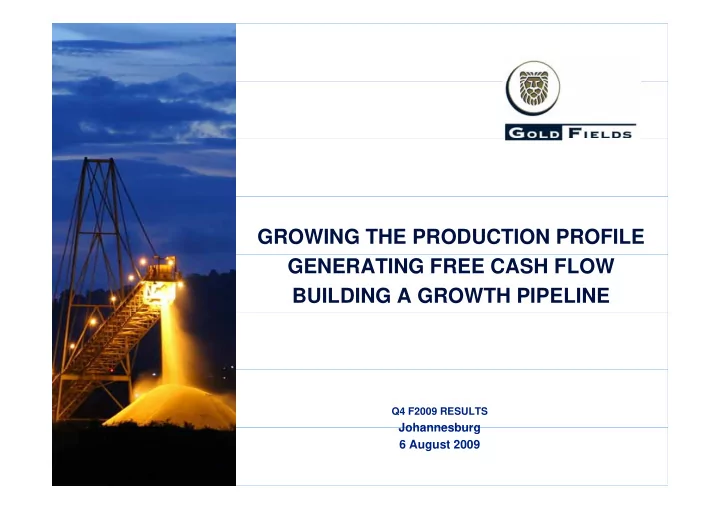 GOLD FIELDS

GROWING THE PRODUCTION PROFILE
GENERATING FREE CASH FLOW
BUILDING A GROWTH PIPELINE

Q4 F2009 RESULTS
Johannesburg
6 August 2009